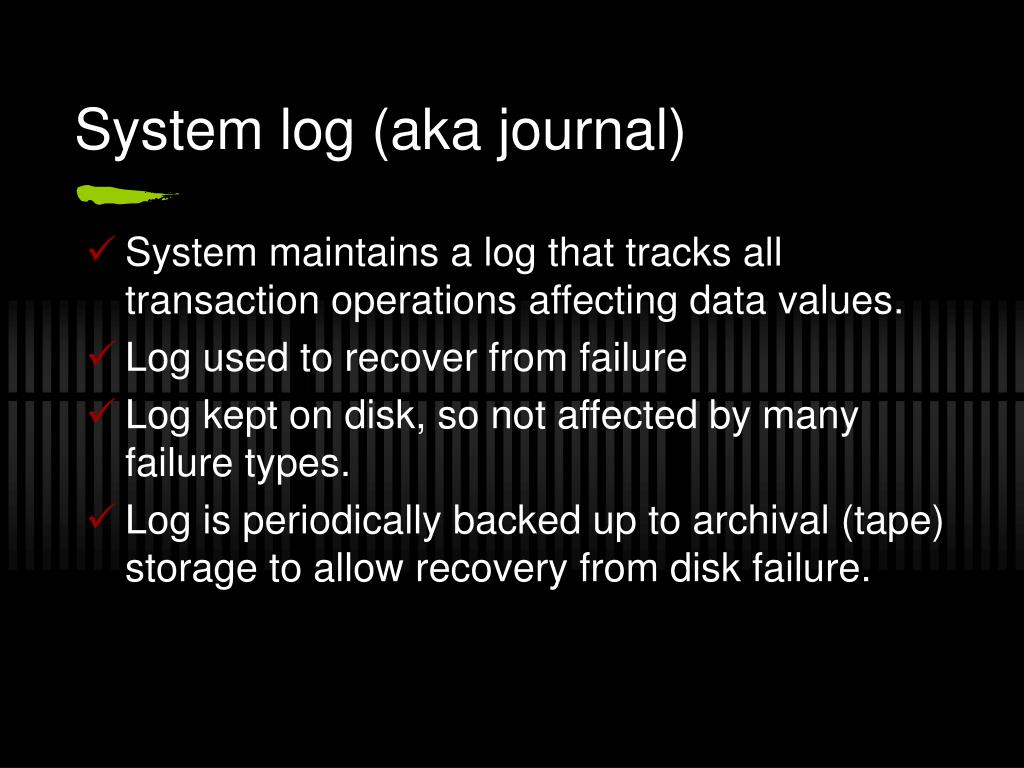 System log (aka journal)

✓ System maintains a log that tracks all transaction operations affecting data values.
✓ Log used to recover from failure
✓ Log kept on disk, so not affected by many failure types.
✓ Log is periodically backed up to archival (tape) storage to allow recovery from disk failure.